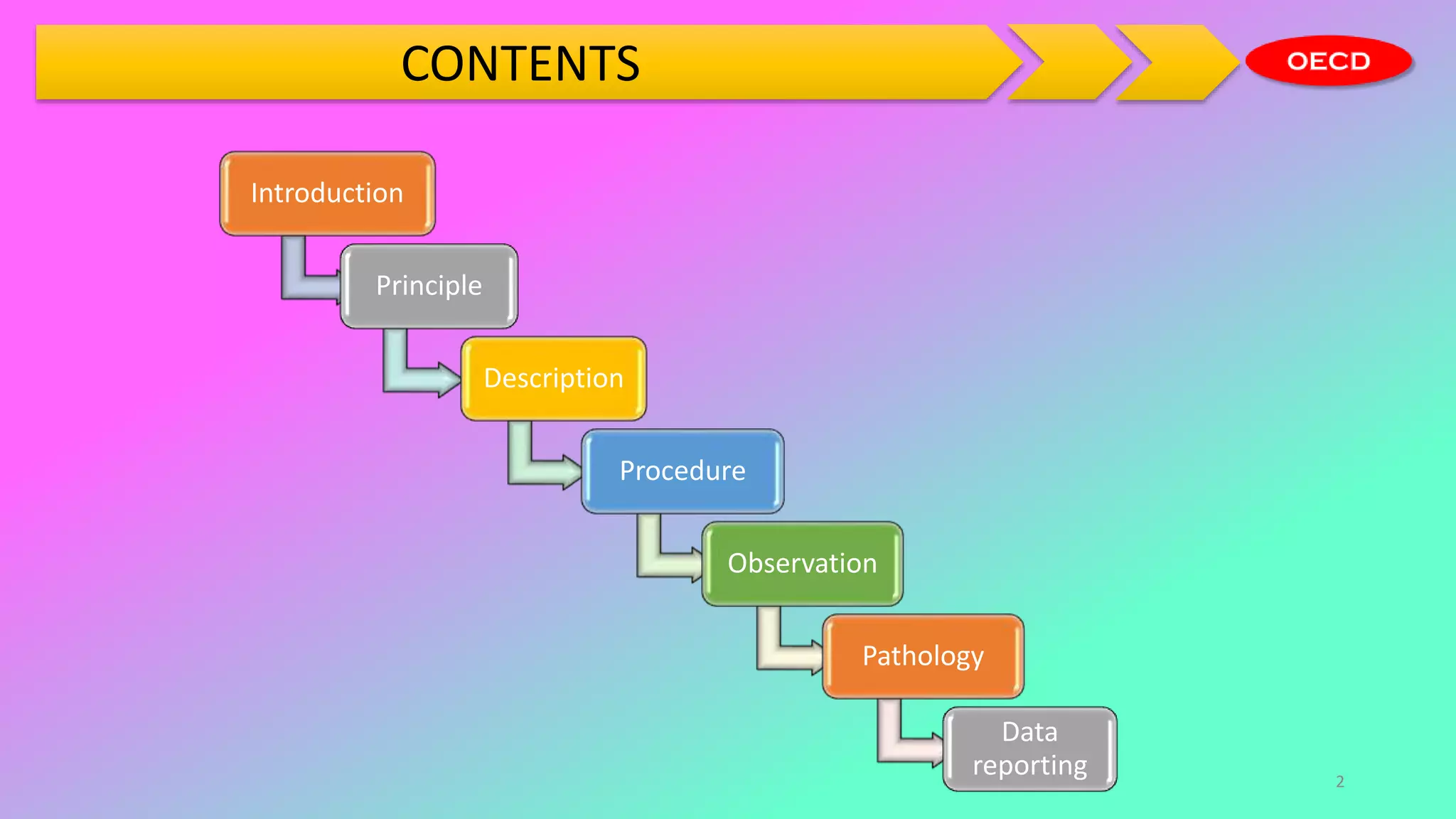 CONTENTS

OECD

Introduction

Principle

Description

Procedure

Observation

Pathology

Data reporting

2